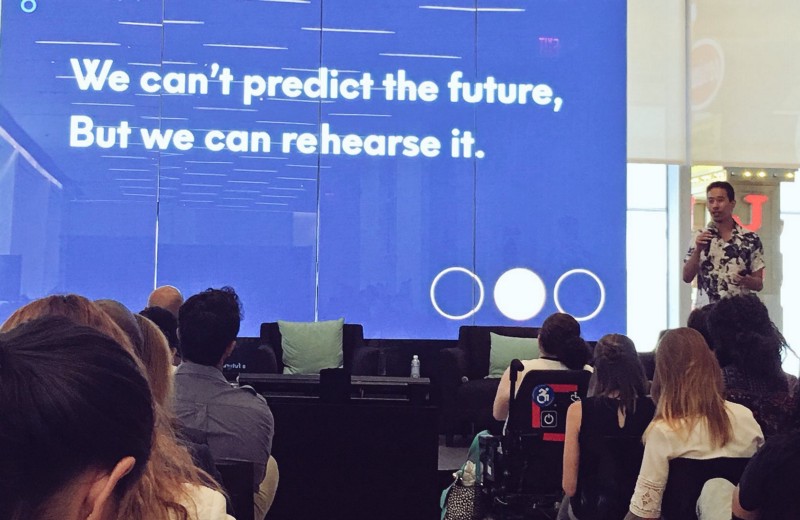 We can't predict the future,
But we can rehearse it.